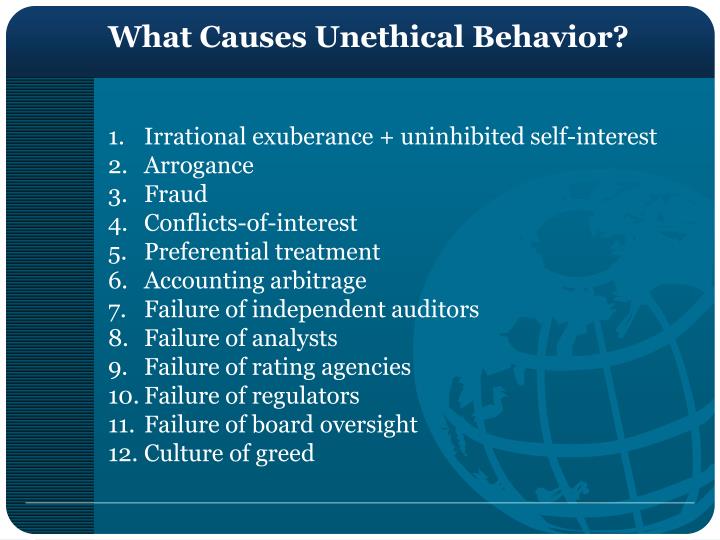 What Causes Unethical Behavior?

1. Irrational exuberance + uninhibited self-interest
2. Arrogance
3. Fraud
4. Conflicts-of-interest
5. Preferential treatment
6. Accounting arbitrage
7. Failure of independent auditors
8. Failure of analysts
9. Failure of rating agencies
10. Failure of regulators
11. Failure of board oversight
12. Culture of greed